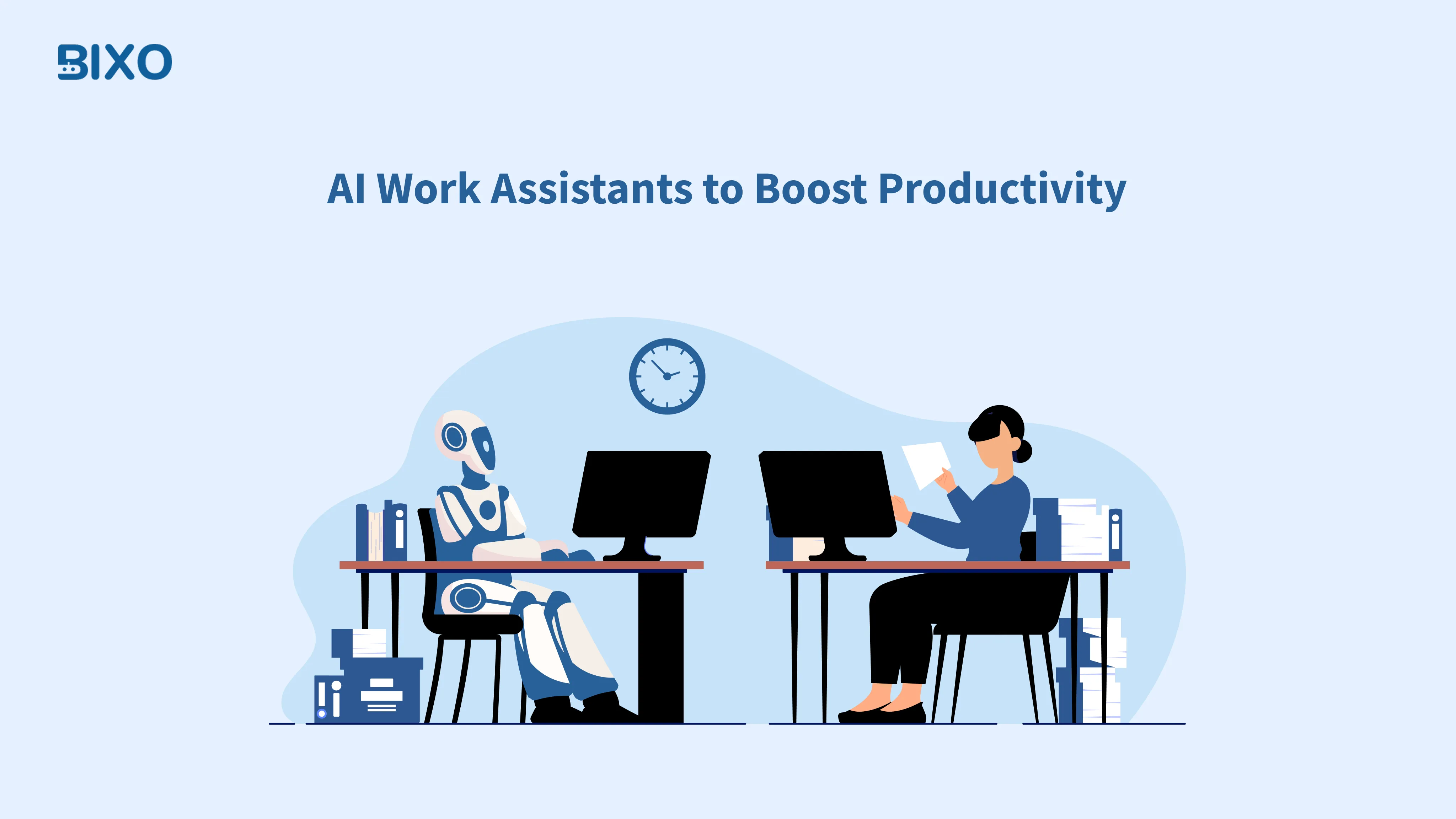 BIXO

AI Work Assistants to Boost Productivity